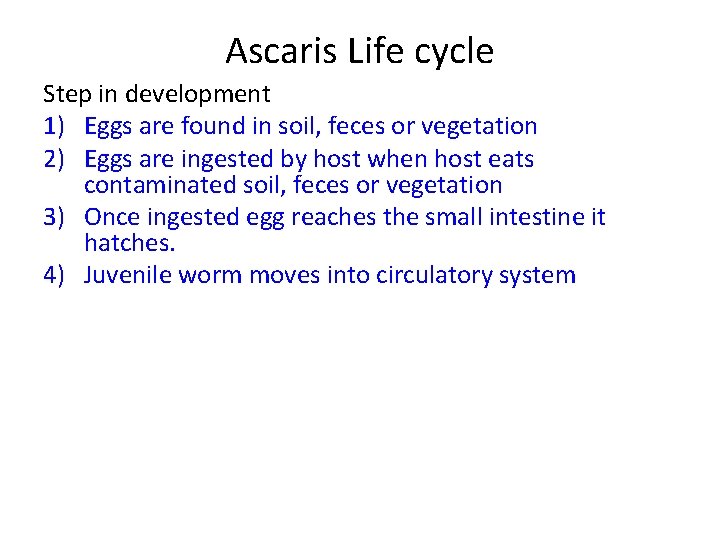 Ascaris Life cycle

Step in development

1) Eggs are found in soil, feces or vegetation

2) Eggs are ingested by host when host eats contaminated soil, feces or vegetation

3) Once ingested egg reaches the small intestine it hatches.

4) Juvenile worm moves into circulatory system